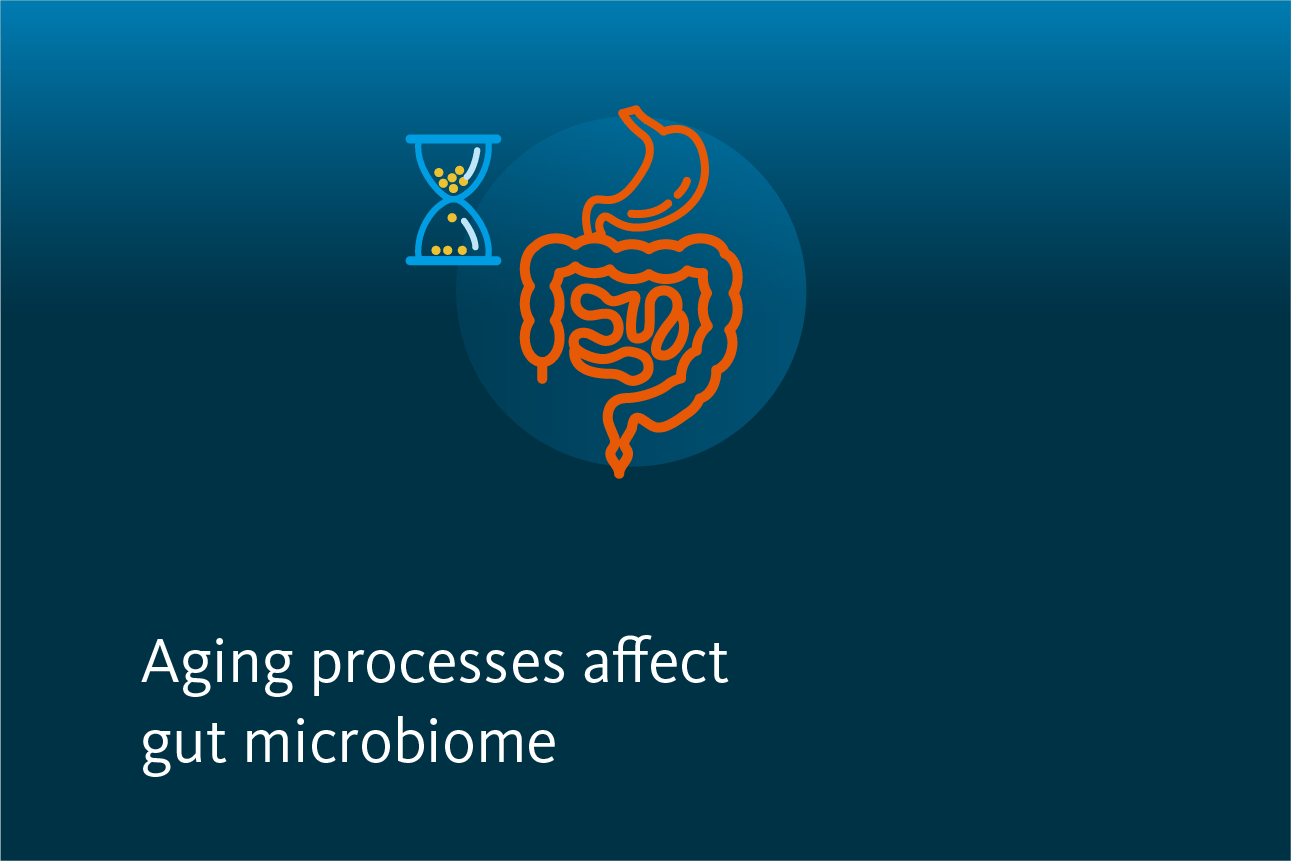 Aging processes affect gut microbiome